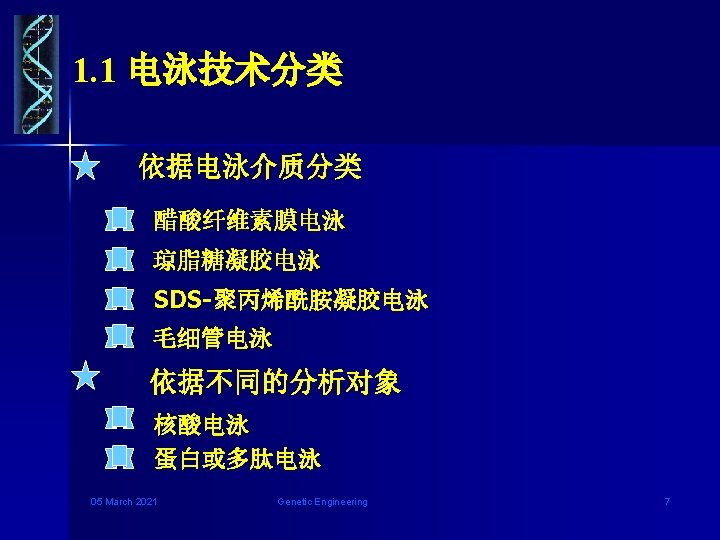 1.1 电泳技术分类

依据电泳介质分类

醋酸纤维素膜电泳

琼脂糖凝胶电泳

SDS-聚丙烯酰胺凝胶电泳

毛细管电泳

依据不同的分析对象

核酸电泳

蛋白或多肽电泳

05 March 2021 Genetic Engineering 7